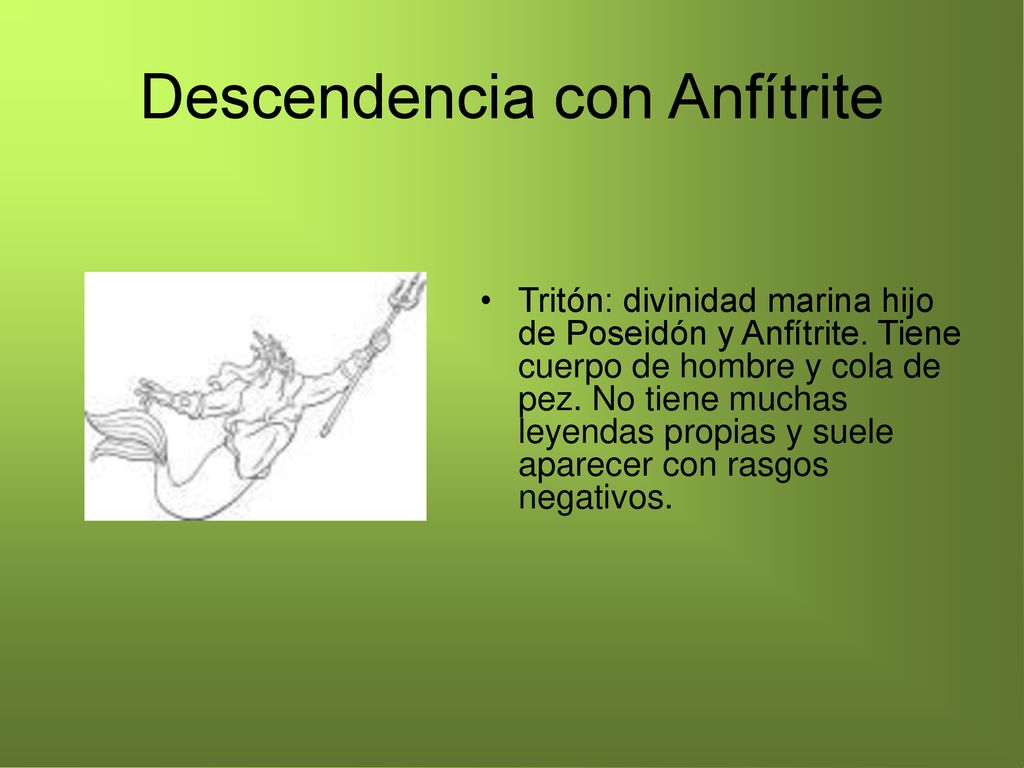 Descendencia con Anfítrite

• Tritón: divinidad marina hijo de Poseidón y Anfítrite. Tiene cuerpo de hombre y cola de pez. No tiene muchas leyendas propias y suele aparecer con rasgos negativos.